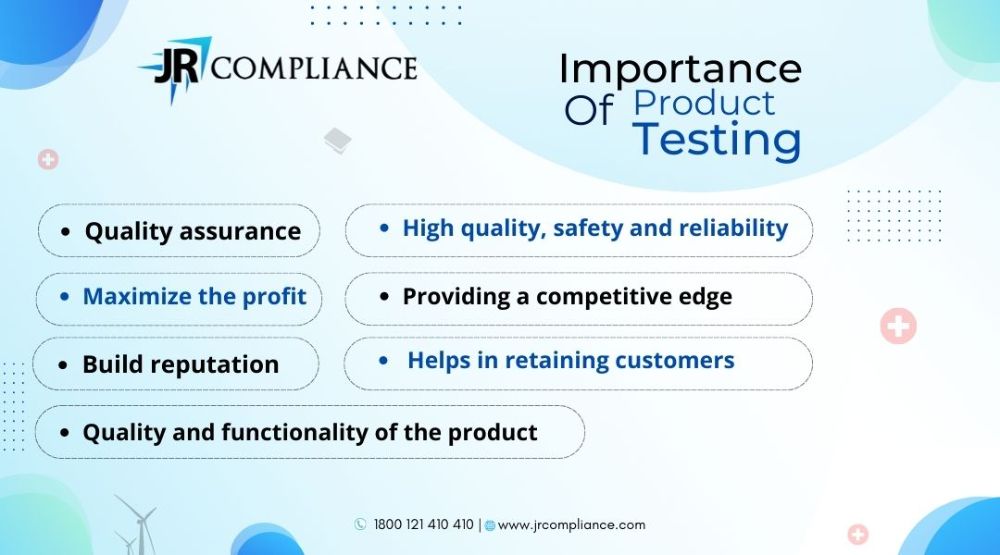 JR COMPLIANCE

Importance Of Product Testing

• Quality assurance
• High quality, safety and reliability
• Maximize the profit
• Providing a competitive edge
• Build reputation
• Helps in retaining customers
• Quality and functionality of the product

1800 121 410 410 | www.jrcompliance.com